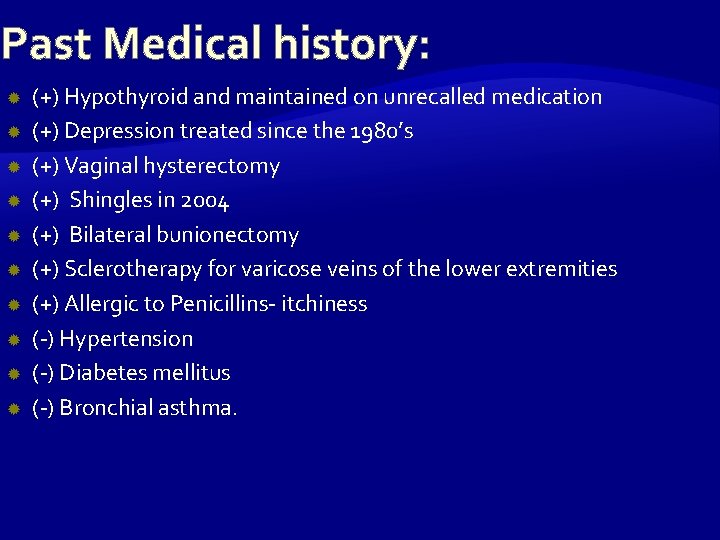 Past Medical history:

(+) Hypothyroid and maintained on unrecalled medication
(+) Depression treated since the 1980's
(+) Vaginal hysterectomy
(+) Shingles in 2004
(+) Bilateral bunionectomy
(+) Sclerotherapy for varicose veins of the lower extremities
(+) Allergic to Penicillins- itchiness
(-) Hypertension
(-) Diabetes mellitus
(-) Bronchial asthma.